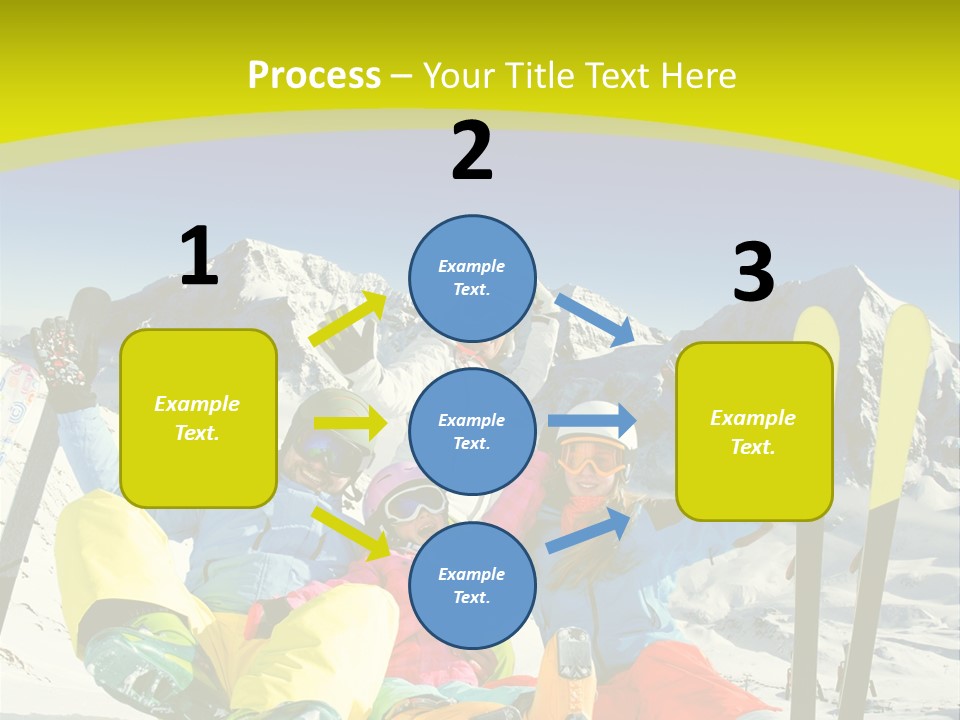 Process – Your Title Text Here

1

Example Text.

2

Example Text.

Example Text.

Example Text.

3

Example Text.